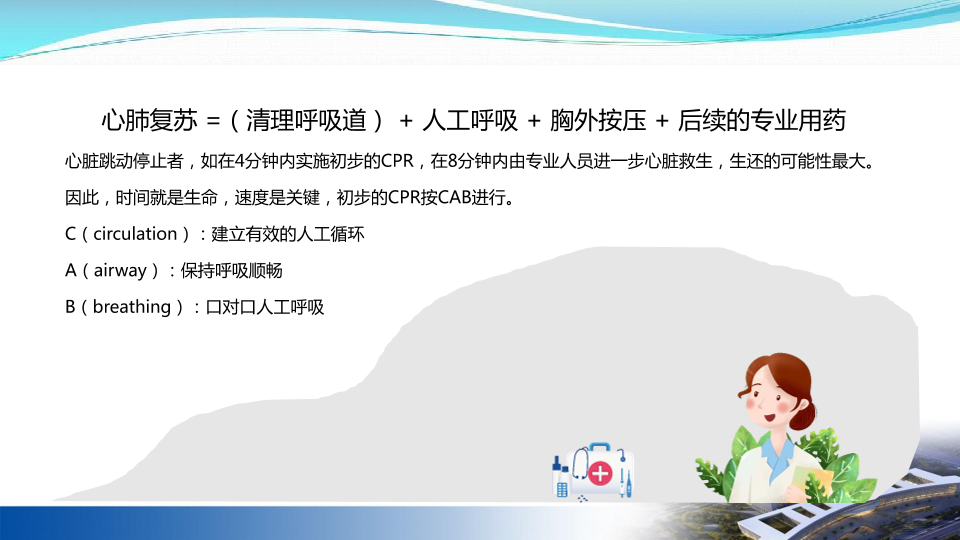 心肺复苏 =（清理呼吸道） + 人工呼吸 + 胸外按压 + 后续的专业用药

心脏跳动停止者，如在4分钟内实施初步的CPR，在8分钟内由专业人员进一步心脏救生，生还的可能性最大。

因此，时间就是生命，速度是关键，初步的CPR按CAB进行。

C（circulation）：建立有效的人工循环

A（airway）：保持呼吸顺畅

B（breathing）：口对口人工呼吸